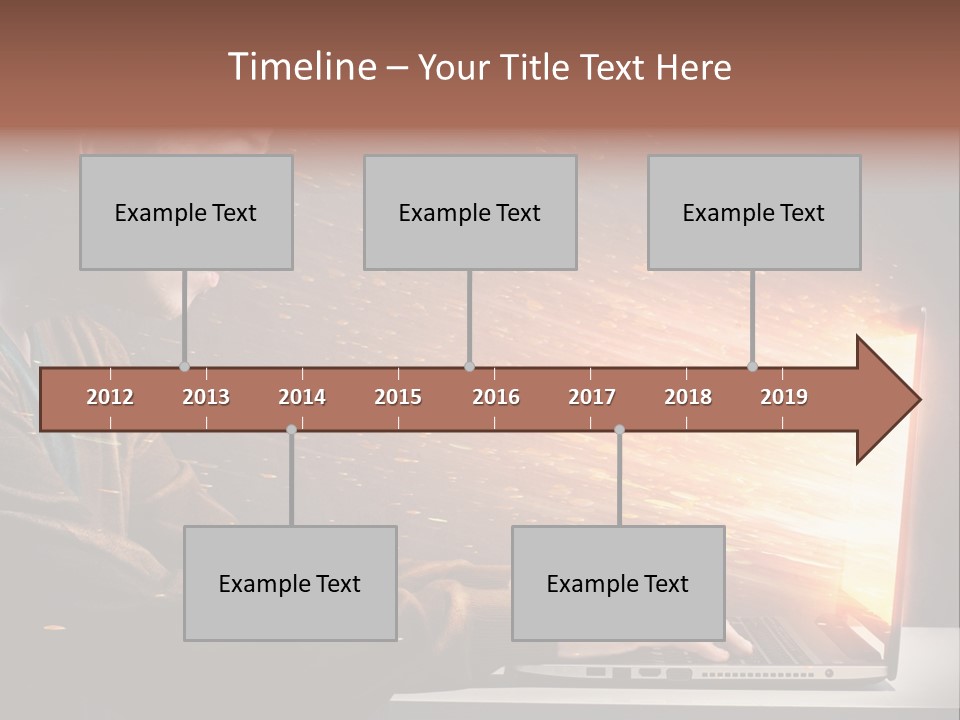 Timeline – Your Title Text Here

Example Text

Example Text

Example Text

2012 2013 2014 2015 2016 2017 2018 2019

Example Text

Example Text